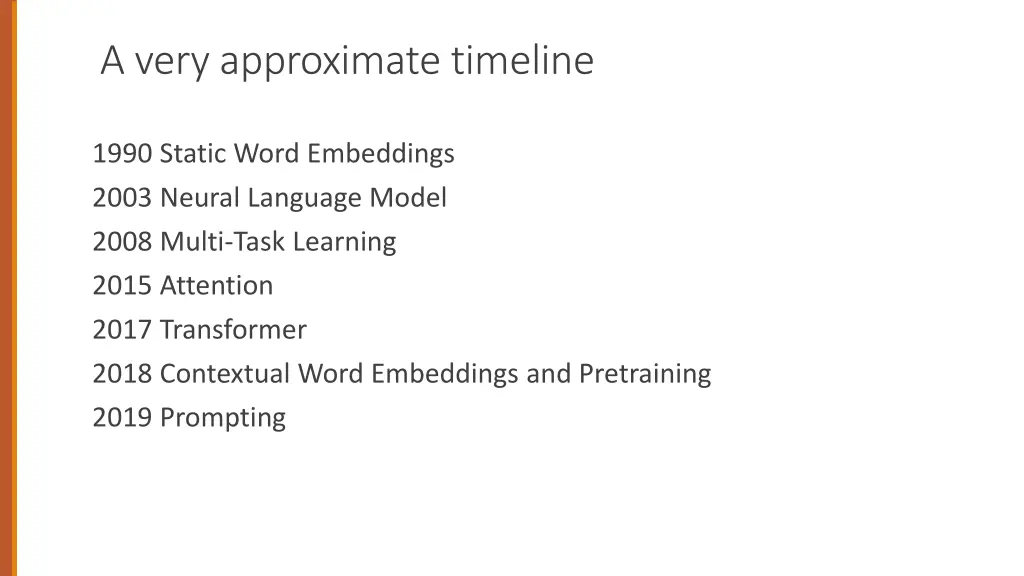 A very approximate timeline

1990 Static Word Embeddings
2003 Neural Language Model
2008 Multi-Task Learning
2015 Attention
2017 Transformer
2018 Contextual Word Embeddings and Pretraining
2019 Prompting